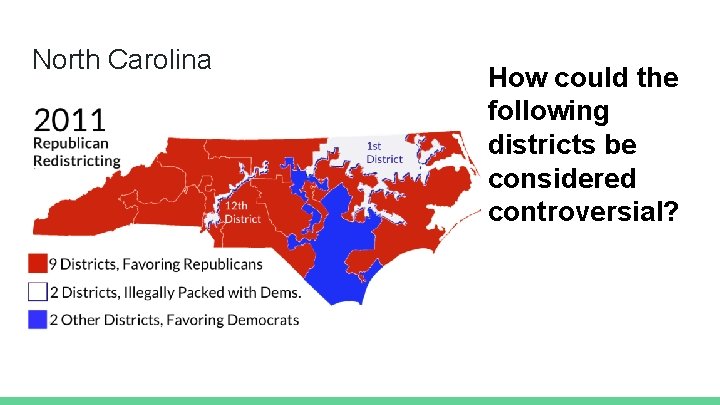 North Carolina

2011
Republican Redistricting

1st District

12th District

9 Districts, Favoring Republicans
2 Districts, Illegally Packed with Dems.
2 Other Districts, Favoring Democrats

How could the following districts be considered controversial?